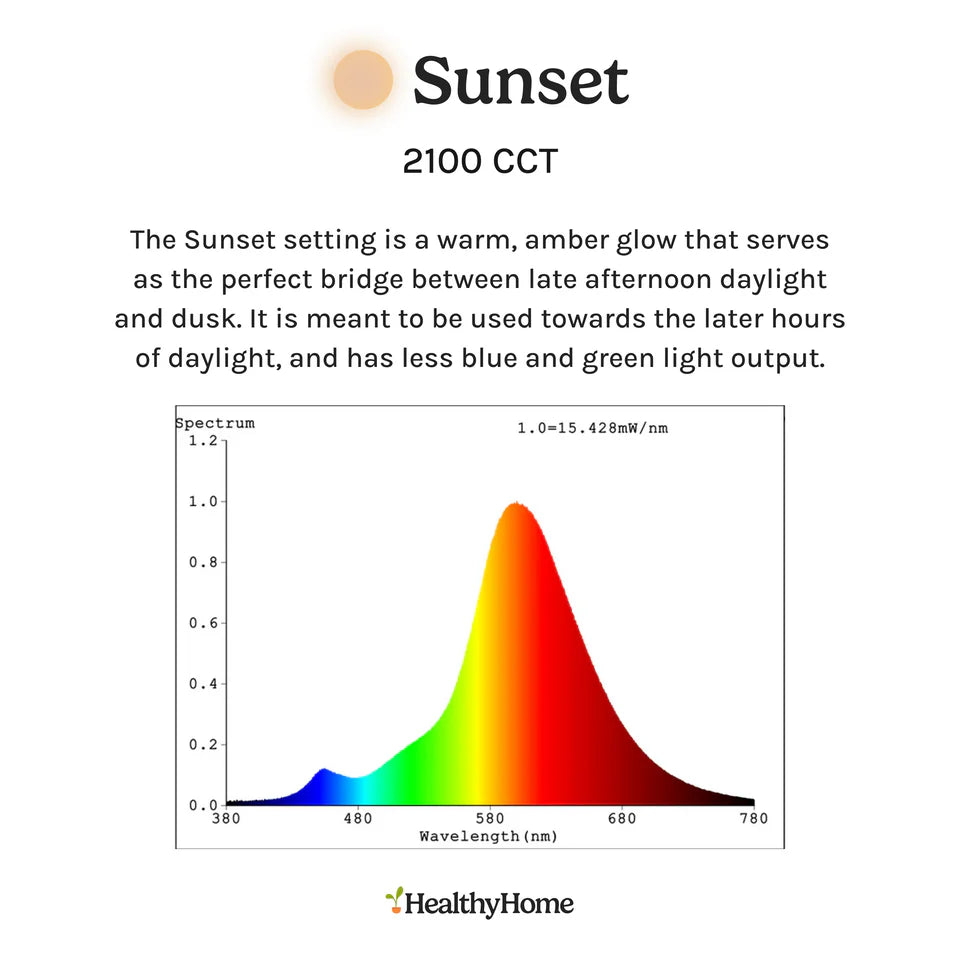 Sunset

2100 CCT

The Sunset setting is a warm, amber glow that serves as the perfect bridge between late afternoon daylight and dusk. It is meant to be used towards the later hours of daylight, and has less blue and green light output.

Spectrum

1.0=15.428mW/nm

1.2
1.0
0.8
0.6
0.4
0.2
0.0

380 480 580 680 780

Wavelength(nm)

HealthyHome